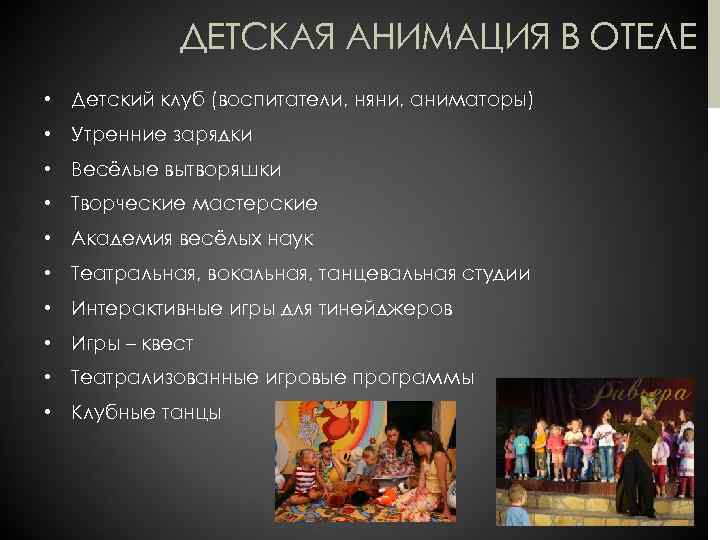 ДЕТСКАЯ АНИМАЦИЯ В ОТЕЛЕ

• Детский клуб (воспитатели, няни, аниматоры)
• Утренние зарядки
• Весёлые вытворяшки
• Творческие мастерские
• Академия весёлых наук
• Театральная, вокальная, танцевальная студии
• Интерактивные игры для тинейджеров
• Игры – квест
• Театрализованные игровые программы
• Клубные танцы

Ривьера